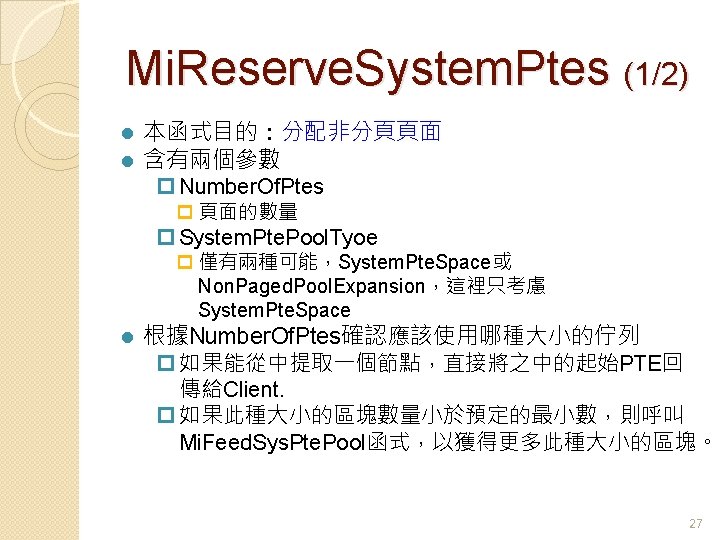 MiReserveSystemPtes (1/2)

本函式目的：分配非分頁頁面
含有兩個參數
NumberOfPtes
頁面的數量
SystemPtePoolTyoe
僅有兩種可能，SystemPteSpace或NonPagedPoolExpansion，這裡只考慮SystemPteSpace
根據NumberOfPtes確認應該使用哪種大小的佇列
如果能從中提取一個節點，直接將之中的起始PTE回傳給Client.
如果此種大小的區塊數量小於預定的最小數，則呼叫MiFeedSysPtePool函式，以獲得更多此種大小的區塊。

27